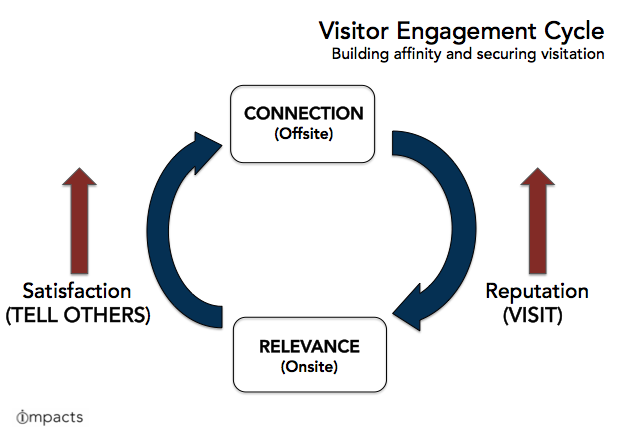 Visitor Engagement Cycle
Building affinity and securing visitation

CONNECTION
(Offsite)

Satisfaction
(TELL OTHERS)

Reputation
(VISIT)

RELEVANCE
(Onsite)

impacts